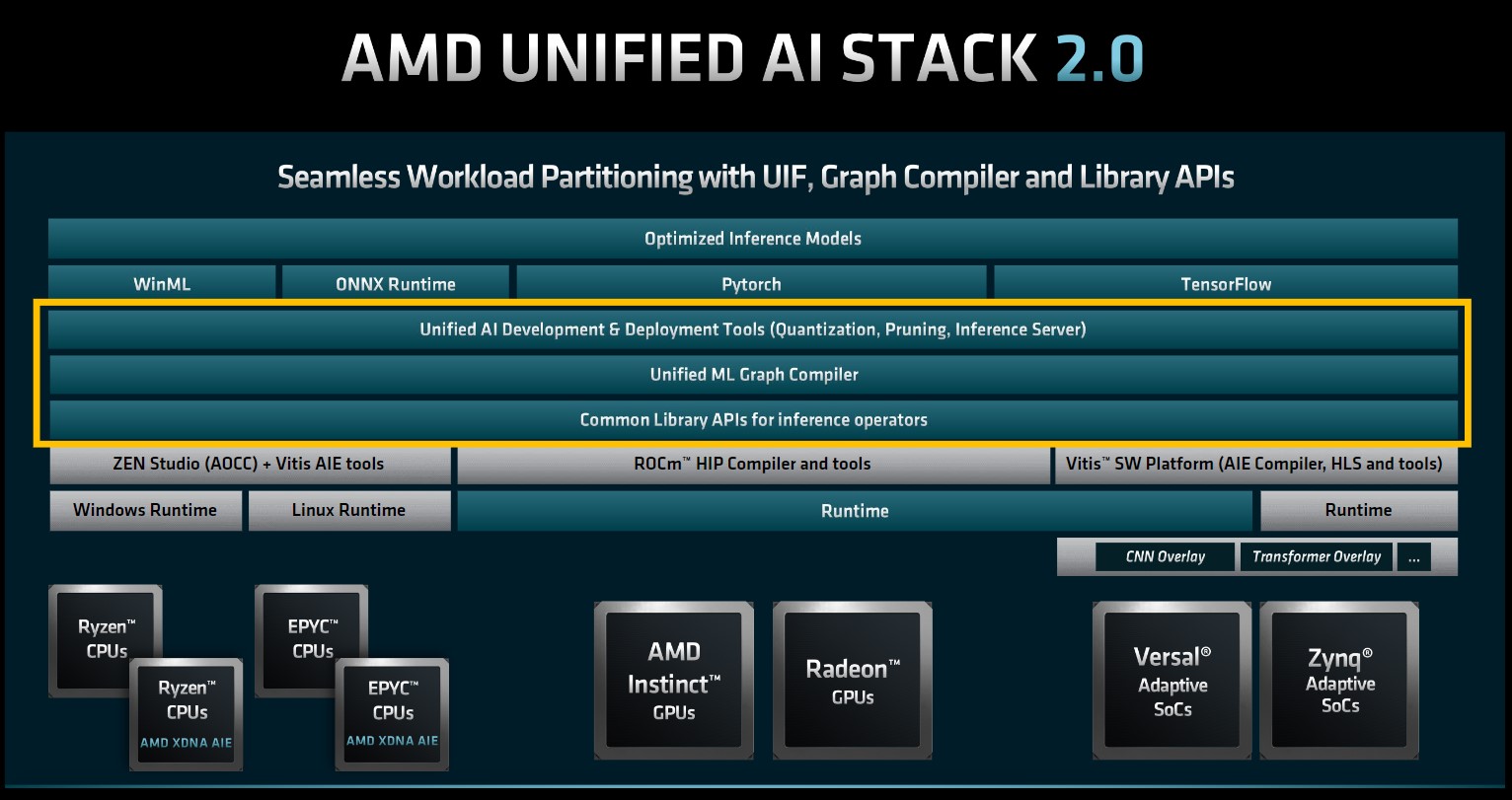 AMD UNIFIED AI STACK 2.0

Seamless Workload Partitioning with UIF, Graph Compiler and Library APIs

Optimized Inference Models

WinML

ONNX Runtime

Pytorch

TensorFlow

Unified AI Development & Deployment Tools (Quantization, Pruning, Inference Server)

Unified ML Graph Compiler

Common Library APIs for inference operators

ZEN Studio (AOCC) + Vitis AIE tools

ROCm™ HIP Compiler and tools

Vitis™ SW Platform (AIE Compiler, HLS and tools)

Windows Runtime

Linux Runtime

Runtime

Runtime

CNN Overlay

Transformer Overlay

...

Ryzen™ CPUs

Ryzen™ CPUs AMD XDNA AIE

EPYC™ CPUs

EPYC™ CPUs AMD XDNA AIE

AMD Instinct™ GPUs

Radeon™ GPUs

Versal® Adaptive SoCs

Zynq® Adaptive SoCs